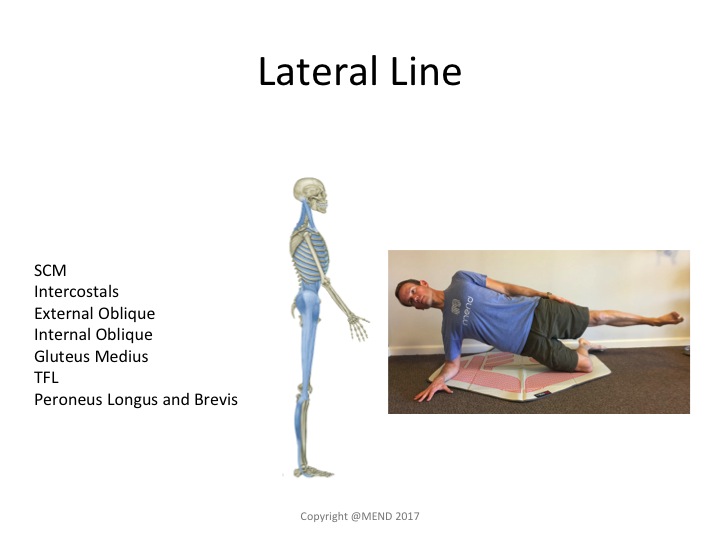 Lateral Line

SCM
Intercostals
External Oblique
Internal Oblique
Gluteus Medius
TFL
Peroneus Longus and Brevis

mend

Copyright @MEND 2017